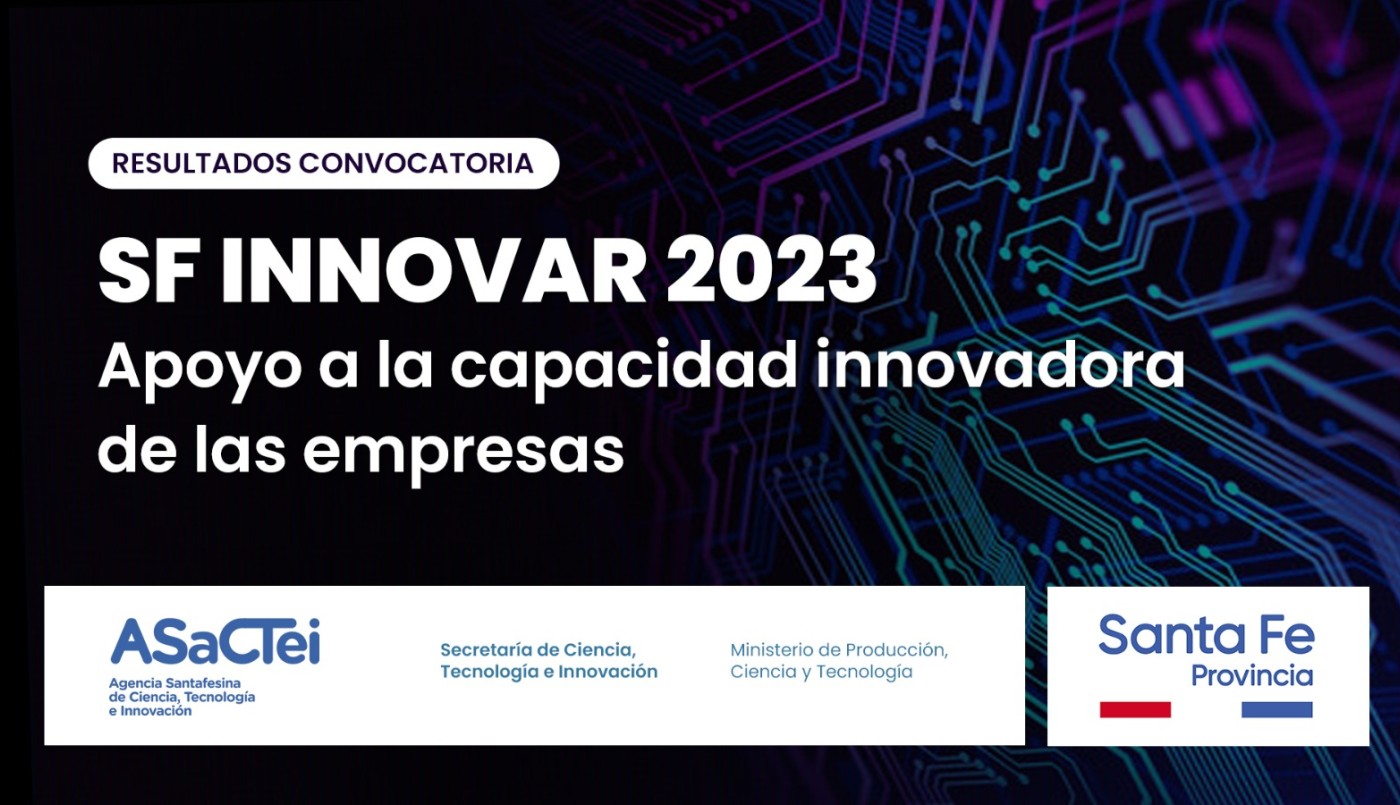 RESULTADOS CONVOCATORIA

SF INNOVAR 2023
Apoyo a la capacidad innovadora de las empresas

ASaCTei
Agencia Santafesina de Ciencia, Tecnología e Innovación

Secretaría de Ciencia, Tecnología e Innovación

Ministerio de Producción, Ciencia y Tecnología

Santa Fe
Provincia